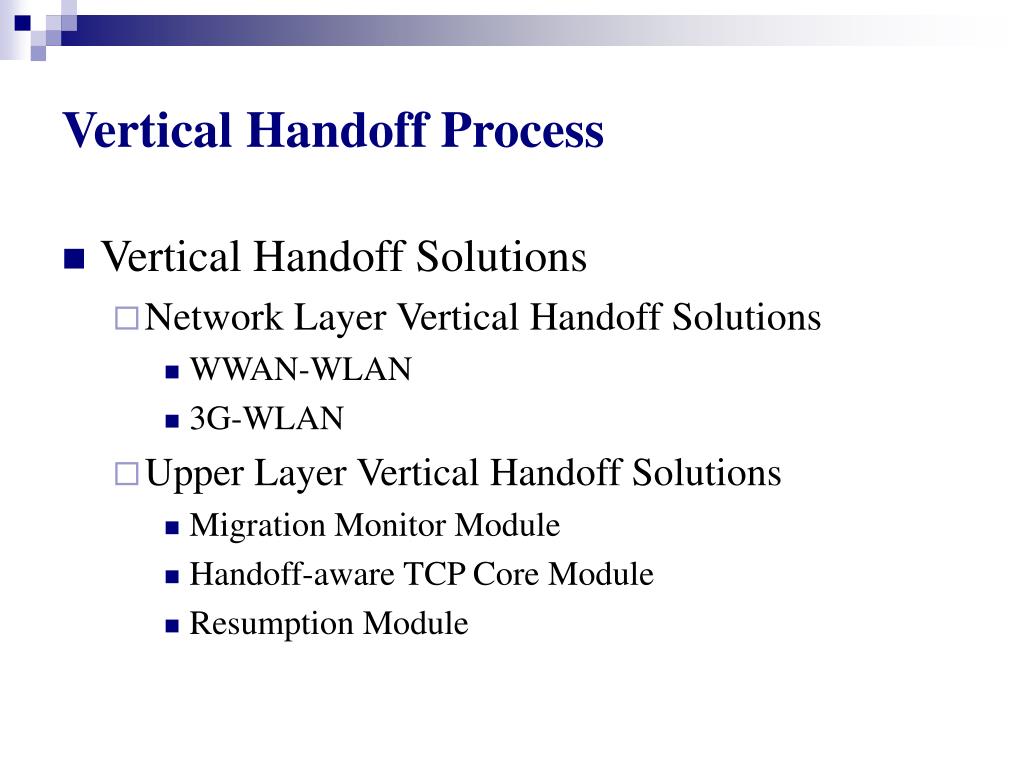 Vertical Handoff Process

Vertical Handoff Solutions

Network Layer Vertical Handoff Solutions

WWAN-WLAN

3G-WLAN

Upper Layer Vertical Handoff Solutions

Migration Monitor Module

Handoff-aware TCP Core Module

Resumption Module